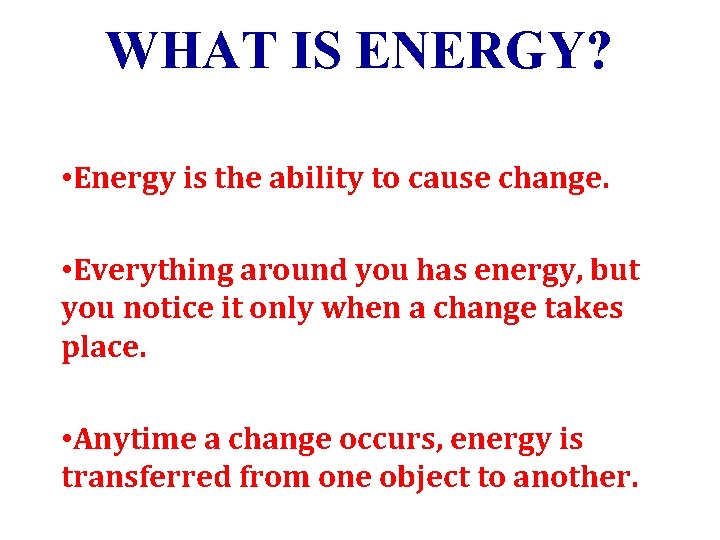 WHAT IS ENERGY?

•Energy is the ability to cause change.

•Everything around you has energy, but you notice it only when a change takes place.

•Anytime a change occurs, energy is transferred from one object to another.